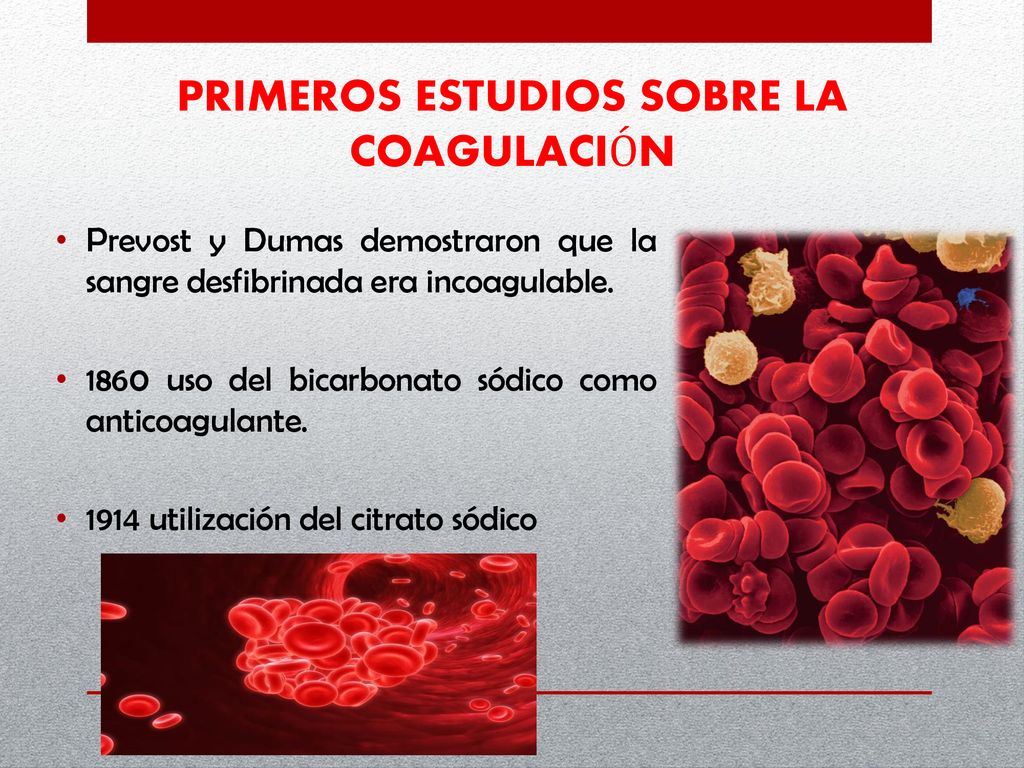 PRIMEROS ESTUDIOS SOBRE LA COAGULACIÓN

• Prevost y Dumas demostraron que la sangre desfibrinada era incoagulable.

• 1860 uso del bicarbonato sódico como anticoagulante.

• 1914 utilización del citrato sódico